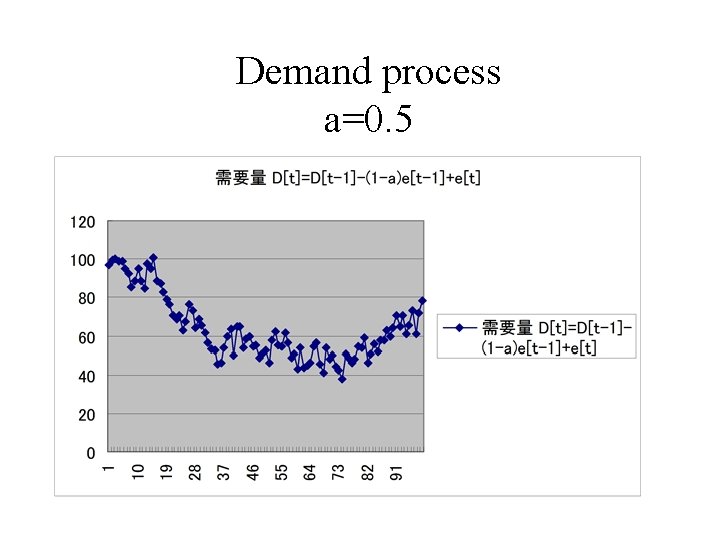 Demand process
a=0.5

需要量 D[t]=D[t-1]-(1-a)e[t-1]+e[t]

120
100
80
60
40
20
0

1
10
19
28
37
46
55
64
73
82
91

需要量 D[t]=D[t-1]-(1-a)e[t-1]+e[t]